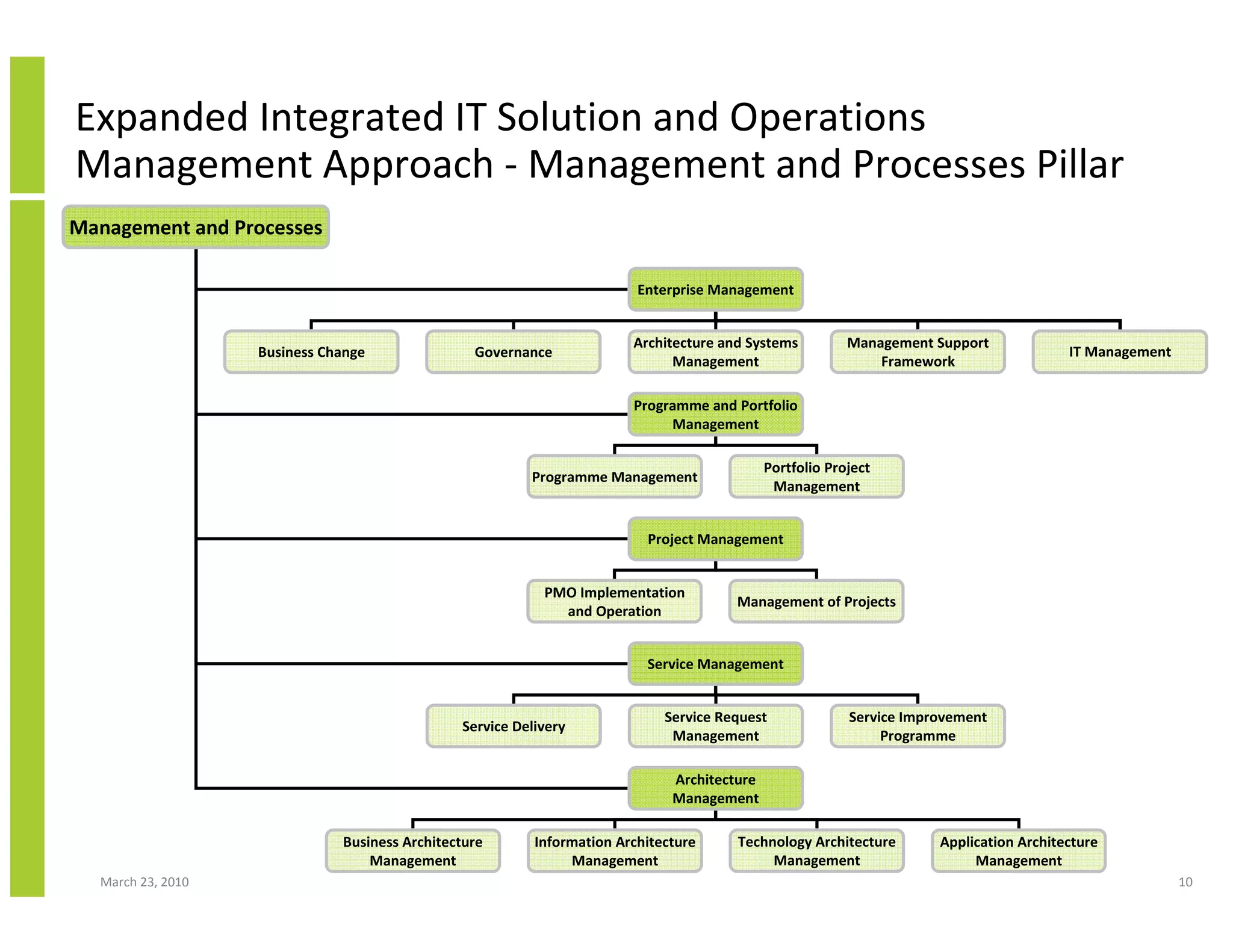 Expanded Integrated IT Solution and Operations Management Approach - Management and Processes Pillar

Management and Processes

Enterprise Management

Business Change

Governance

Architecture and Systems Management

Management Support Framework

IT Management

Programme and Portfolio Management

Programme Management

Portfolio Project Management

Project Management

PMO Implementation and Operation

Management of Projects

Service Management

Service Delivery

Service Request Management

Service Improvement Programme

Architecture Management

Business Architecture Management

Information Architecture Management

Technology Architecture Management

Application Architecture Management

March 23, 2010

10